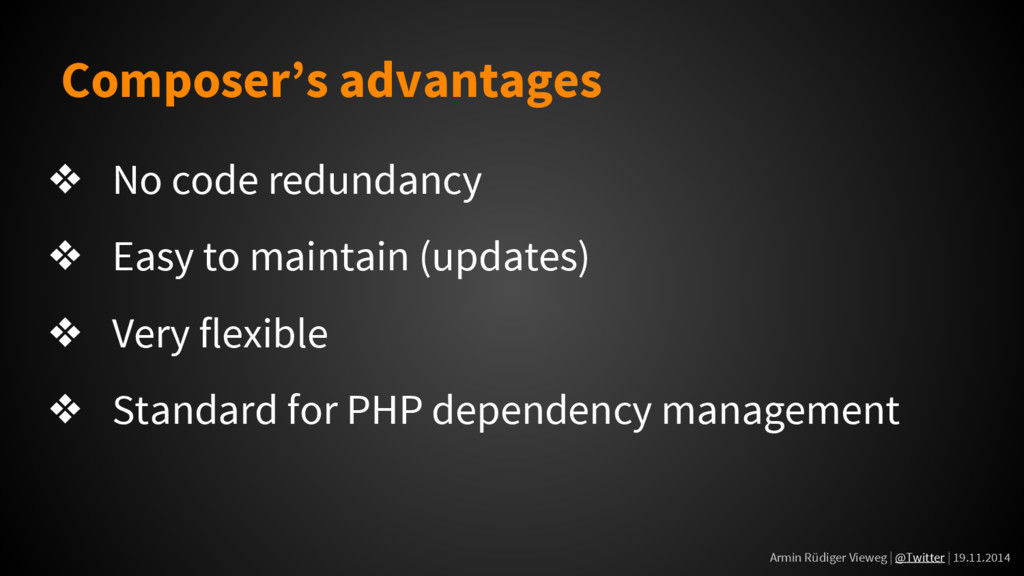 Composer’s advantages

❖ No code redundancy

❖ Easy to maintain (updates)

❖ Very flexible

❖ Standard for PHP dependency management

Armin Rüdiger Vieweg | @Twitter | 19.11.2014